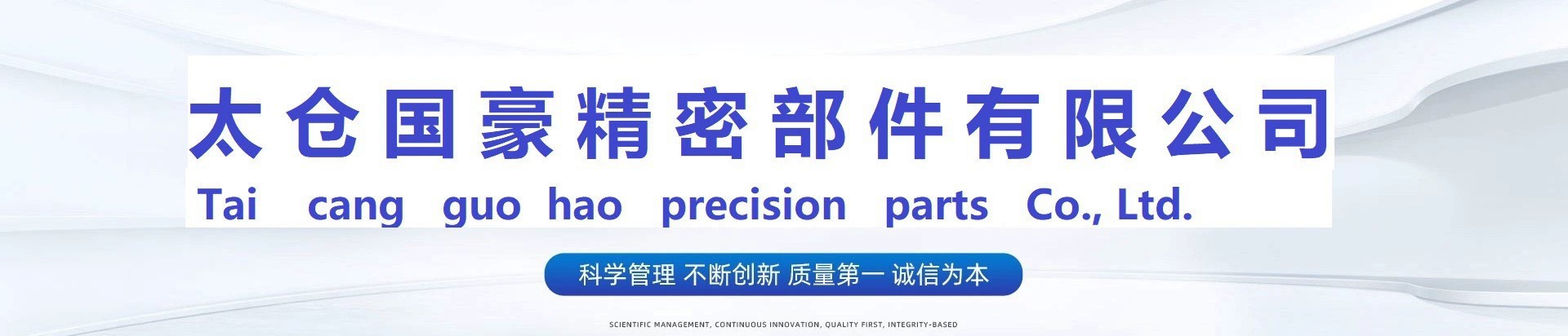 太仓国豪精密部件有限公司

Tai cang guo hao precision parts Co., Ltd.

科学管理 不断创新 质量第一 诚信为本

SCIENTIFIC MANAGEMENT, CONTINUOUS INNOVATION, QUALITY FIRST, INTEGRITY-BASED